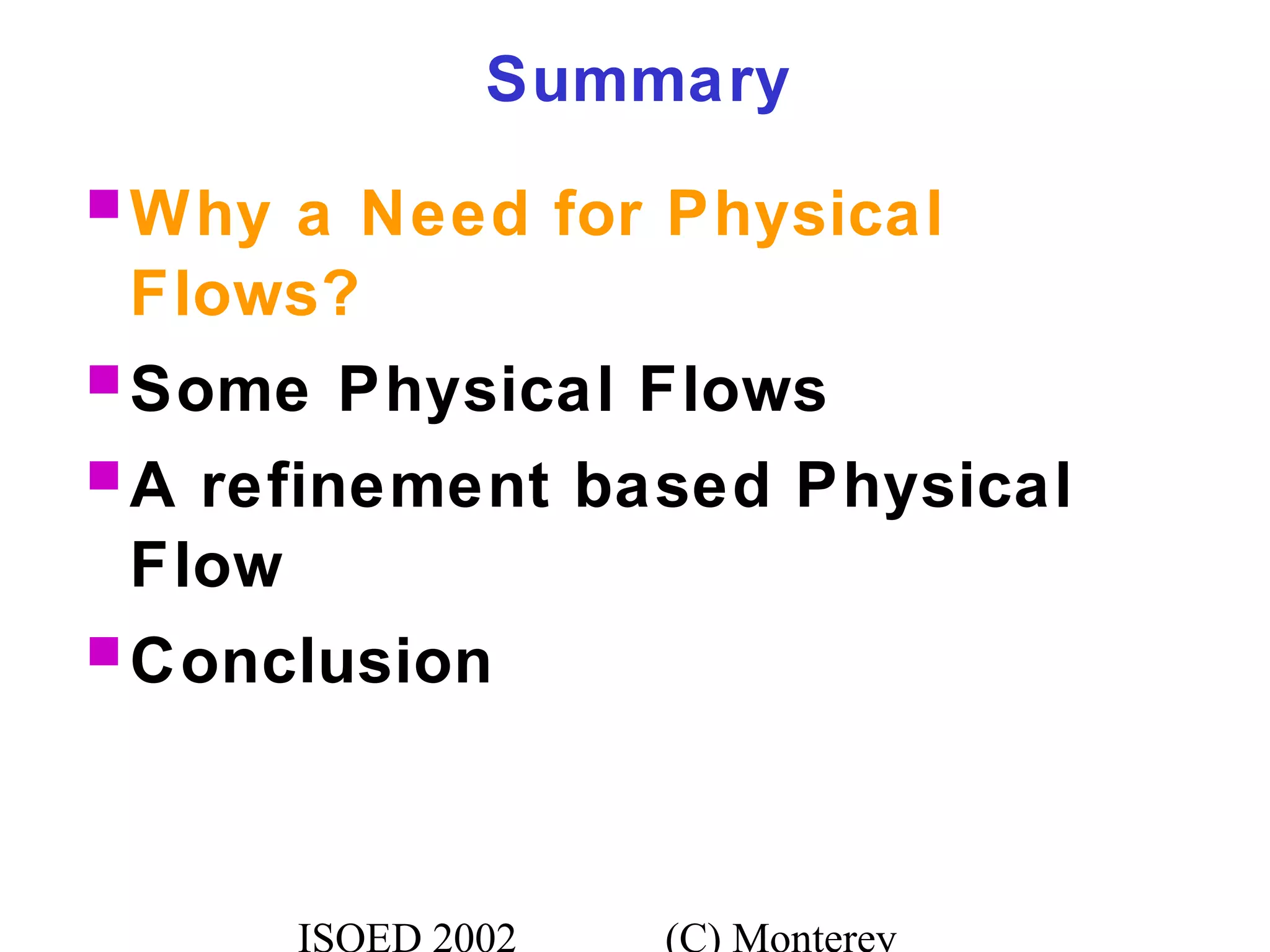 Summary

Why a Need for Physical Flows?

Some Physical Flows

A refinement based Physical Flow

Conclusion

ISQED 2002 (C) Monterey